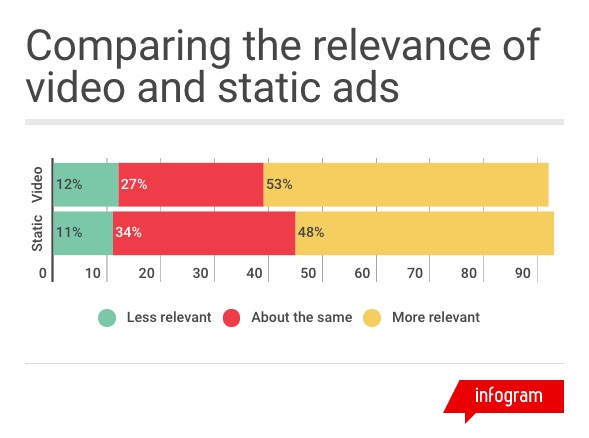 Comparing the relevance of video and static ads

Video
12%
27%
53%

Static
11%
34%
48%

0
10
20
30
40
50
60
70
80
90

Less relevant
About the same
More relevant

infogram